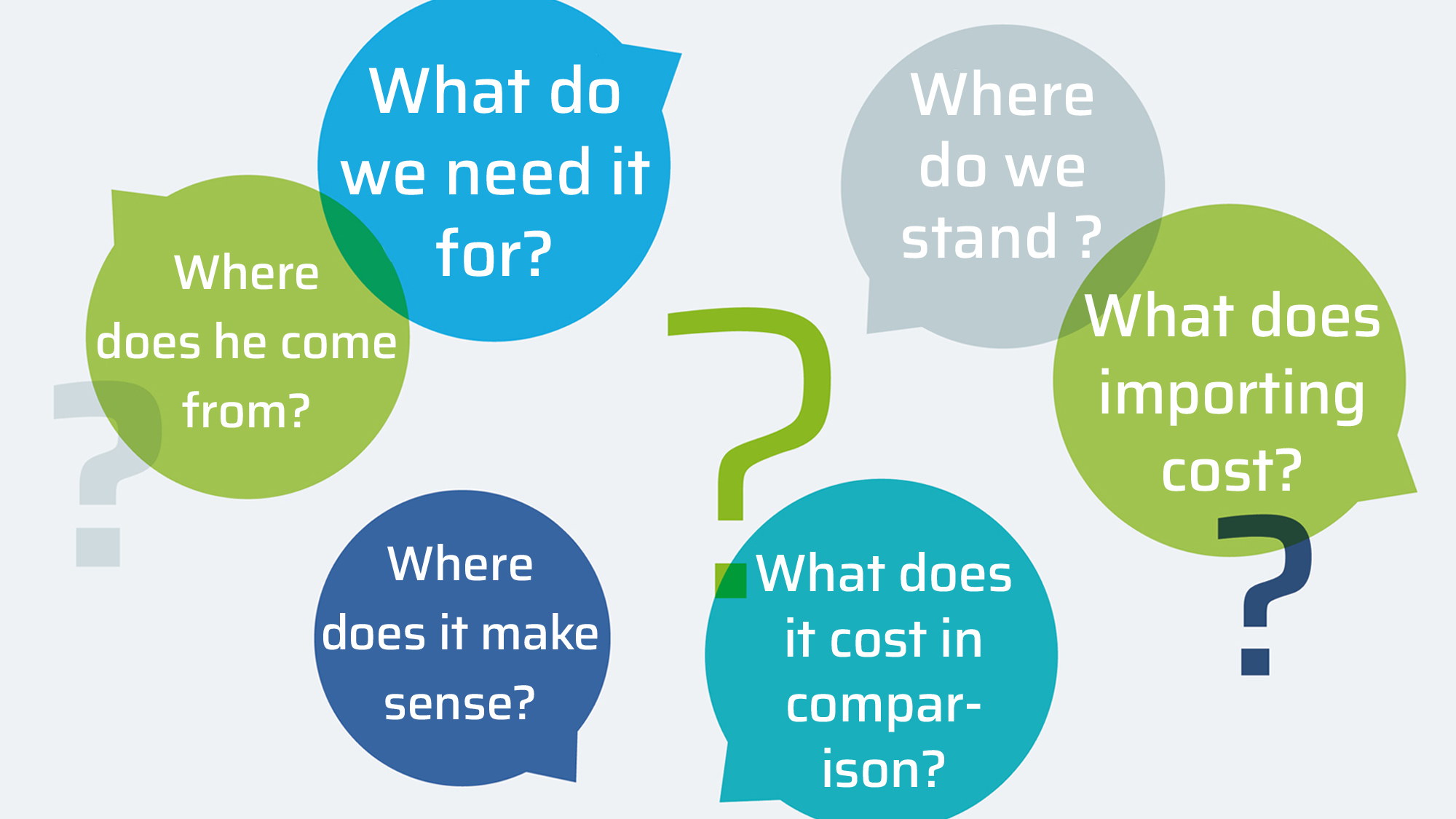 What do we need it for?

Where do we stand ?

Where does he come from?

What does importing cost?

?

?

?

Where does it make sense?

What does it cost in comparison?